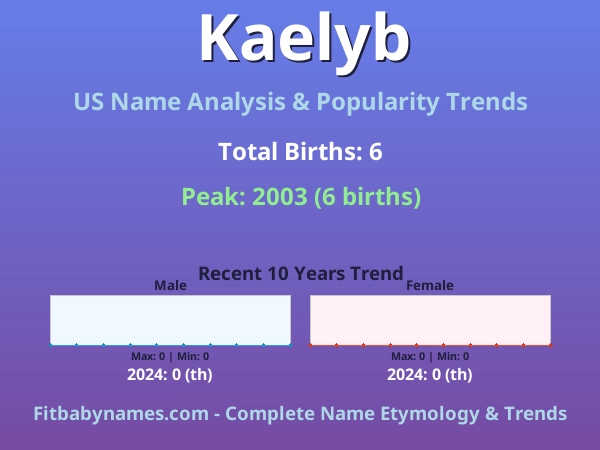 Kaelyb

US Name Analysis & Popularity Trends

Total Births: 6

Peak: 2003 (6 births)

Recent 10 Years Trend

Male

Max: 0 | Min: 0

2024: 0 (th)

Female

Max: 0 | Min: 0

2024: 0 (th)

Fitbabynames.com - Complete Name Etymology & Trends